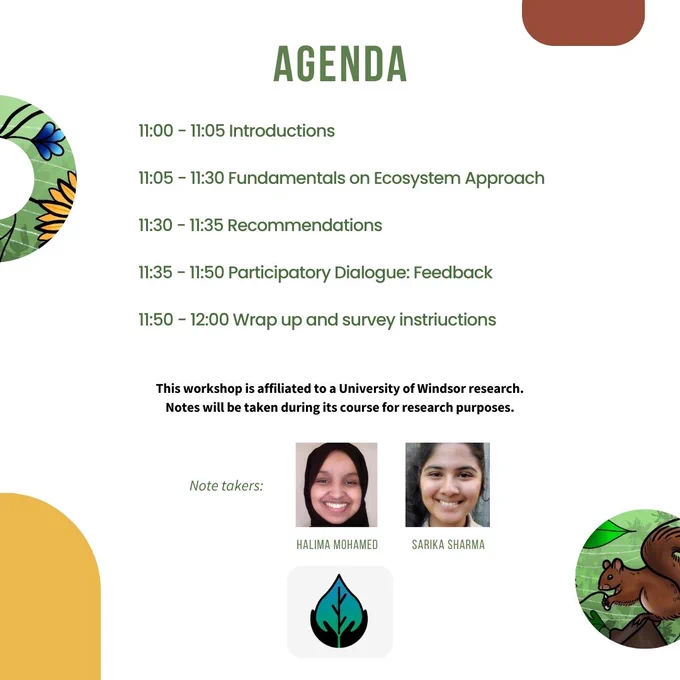 AGENDA

11:00 - 11:05 Introductions

11:05 - 11:30 Fundamentals on Ecosystem Approach

11:30 - 11:35 Recommendations

11:35 - 11:50 Participatory Dialogue: Feedback

11:50 - 12:00 Wrap up and survey instriuctions

This workshop is affiliated to a University of Windsor research. Notes will be taken during its course for research purposes.

Note takers:

HALIMA MOHAMED

SARIKA SHARMA